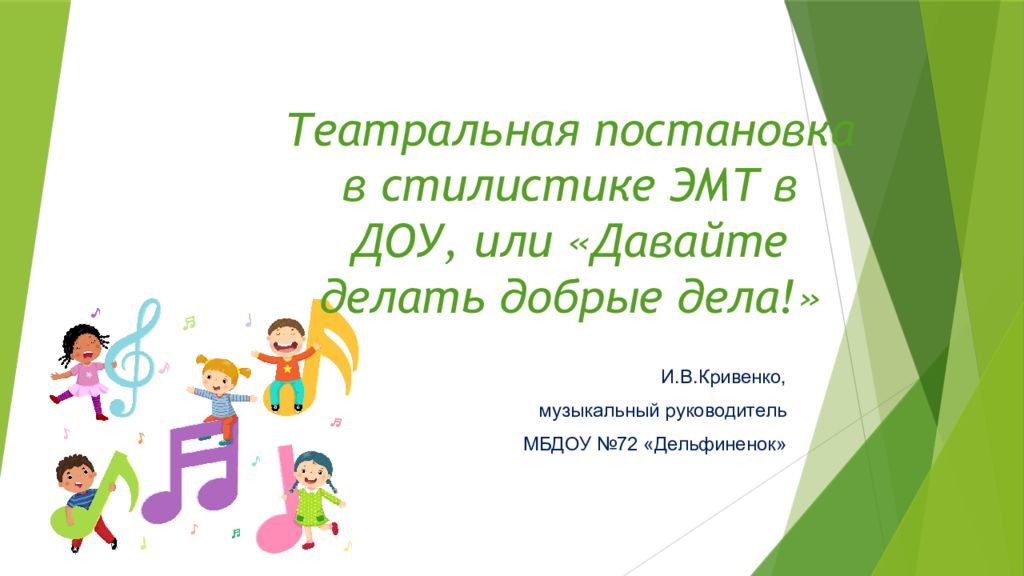 Театральная постановка в стилистике ЭМТ в ДОУ, или «Давайте делать добрые дела!»

И.В.Кривенко,

музыкальный руководитель

МБДОУ №72 «Дельфиненок»